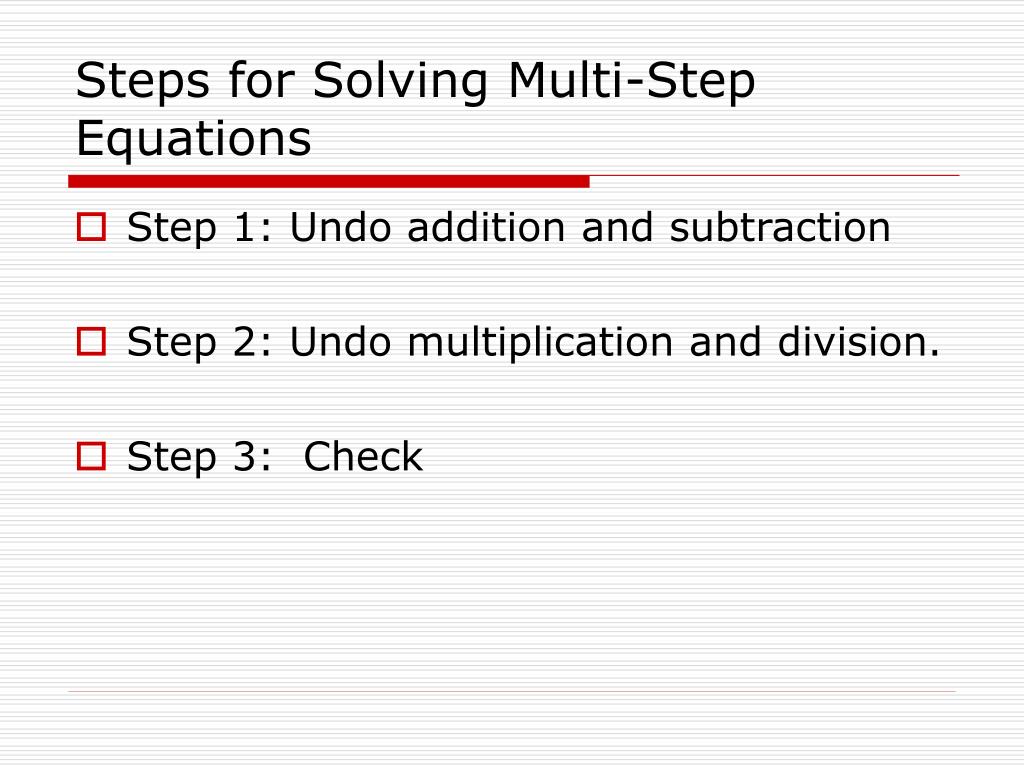 Steps for Solving Multi-Step Equations

Step 1: Undo addition and subtraction

Step 2: Undo multiplication and division.

Step 3: Check